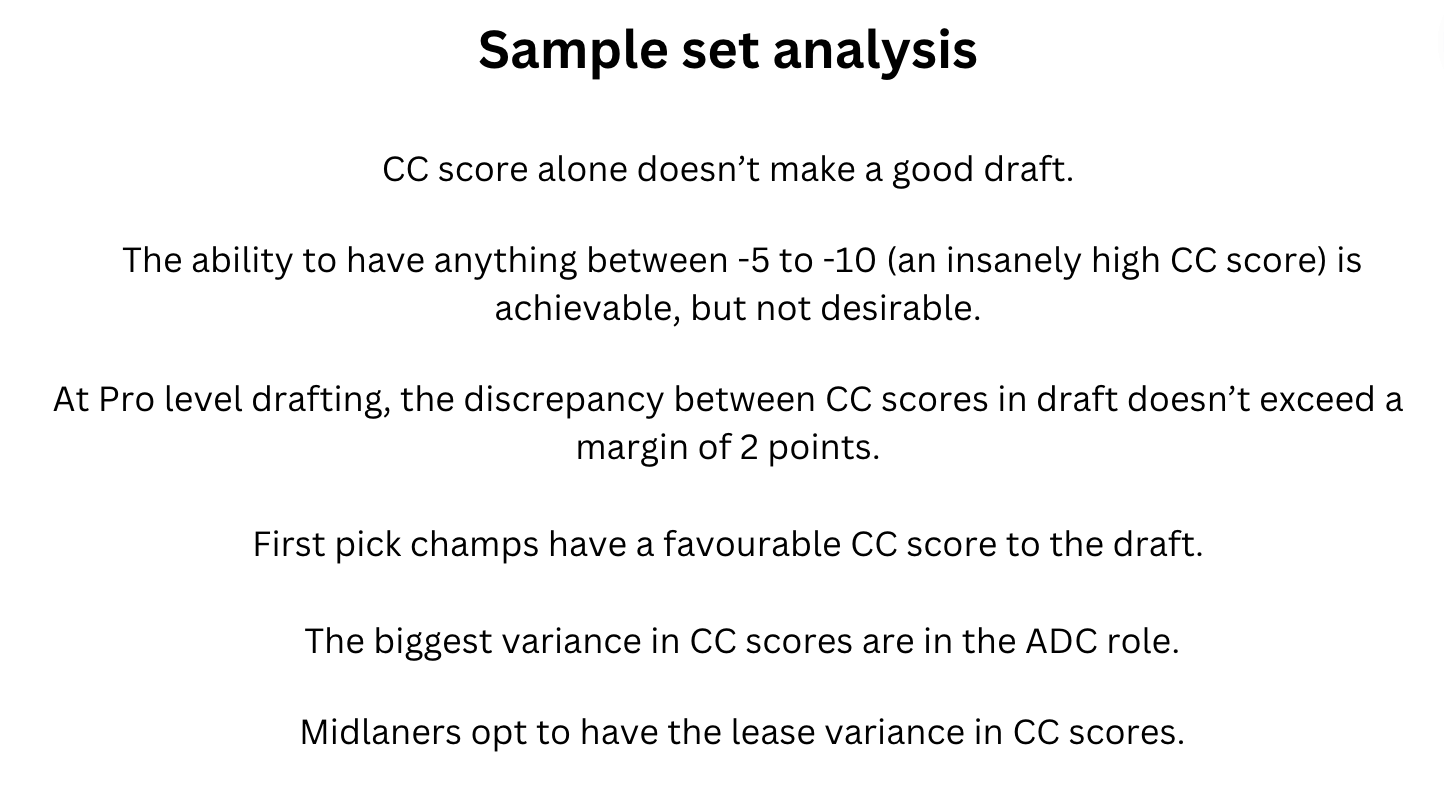 Sample set analysis

CC score alone doesn’t make a good draft.

The ability to have anything between -5 to -10 (an insanely high CC score) is achievable, but not desirable.

At Pro level drafting, the discrepancy between CC scores in draft doesn’t exceed a margin of 2 points.

First pick champs have a favourable CC score to the draft.

The biggest variance in CC scores are in the ADC role.

Midlaners opt to have the lease variance in CC scores.